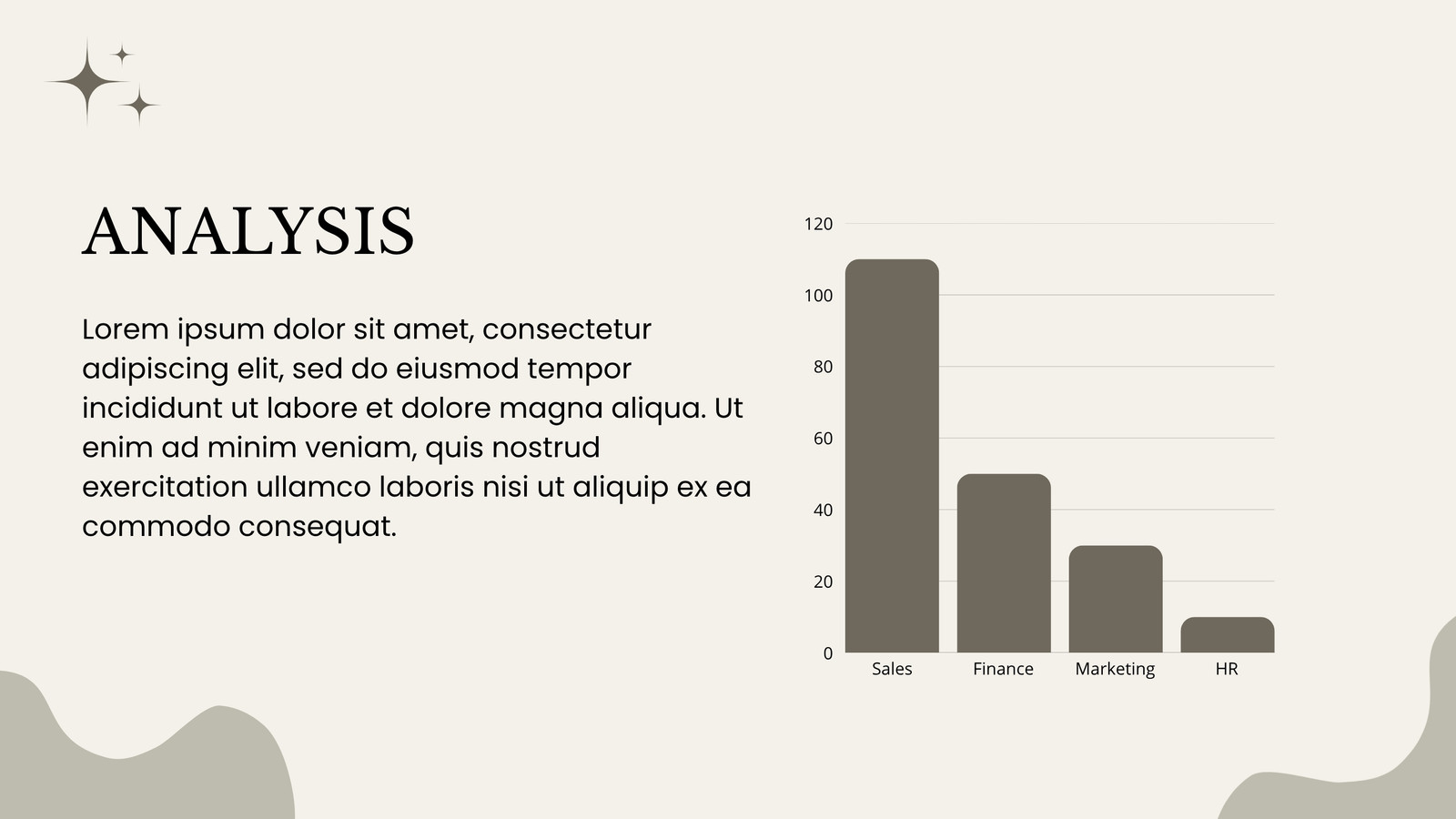 ANALYSIS

Lorem ipsum dolor sit amet, consectetur adipiscing elit, sed do eiusmod tempor incididunt ut labore et dolore magna aliqua. Ut enim ad minim veniam, quis nostrud exercitation ullamco laboris nisi ut aliquip ex ea commodo consequat.

120
100
80
60
40
20
0
Sales
Finance
Marketing
HR